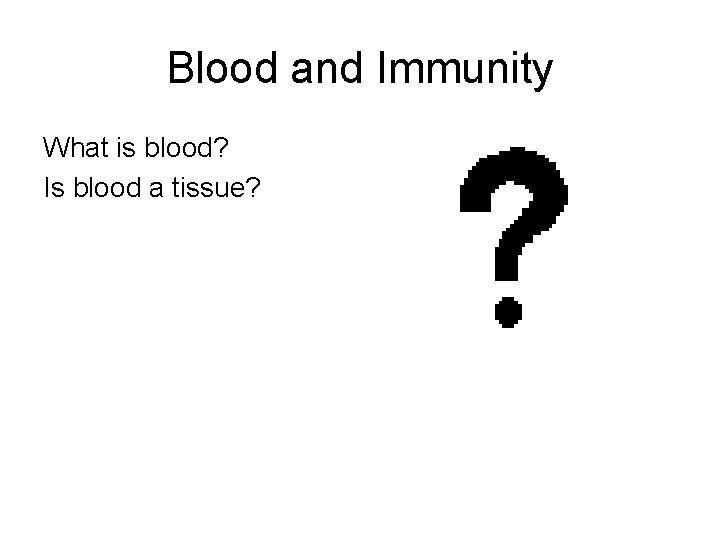 Blood and Immunity

What is blood?
Is blood a tissue?

?